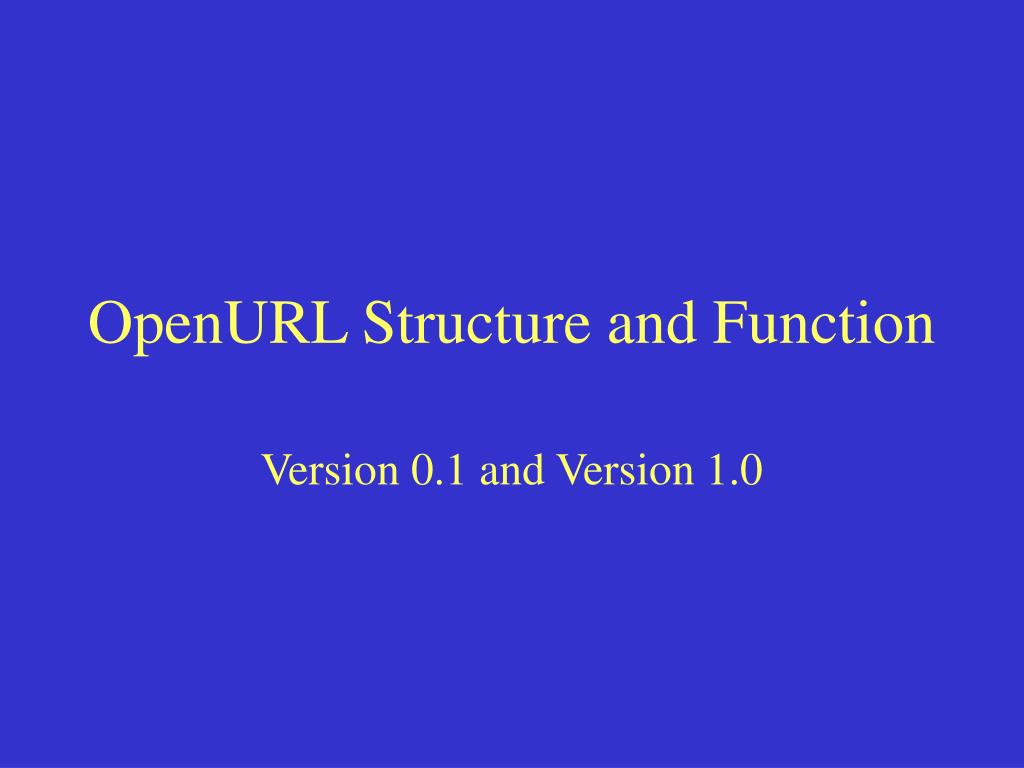 OpenURL Structure and Function

Version 0.1 and Version 1.0